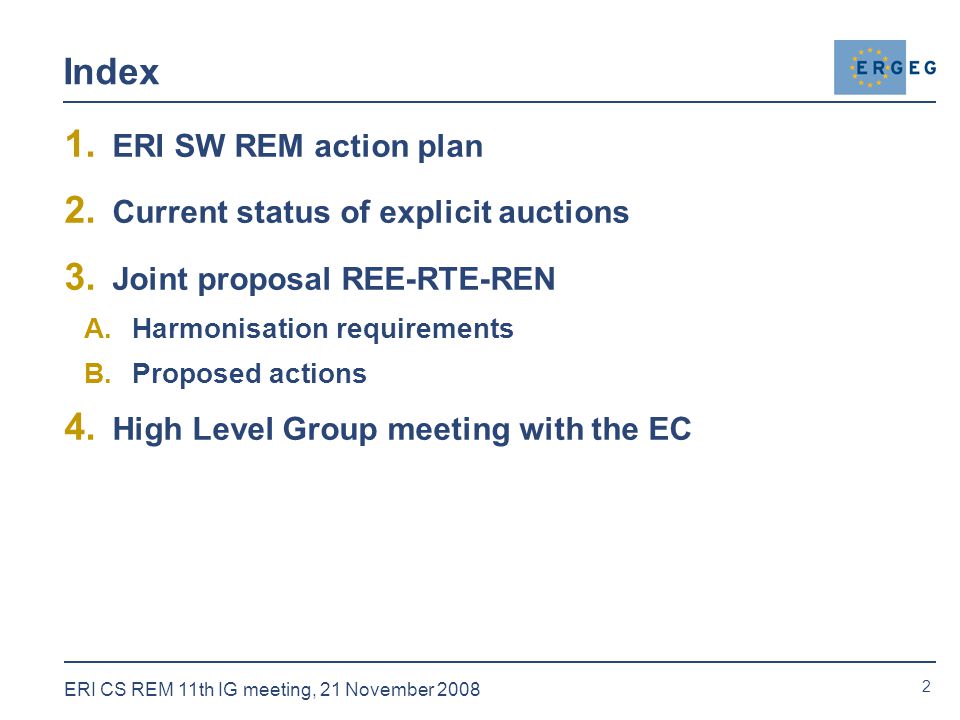 Index

ERGEG

1. ERI SW REM action plan

2. Current status of explicit auctions

3. Joint proposal REE-RTE-REN

A. Harmonisation requirements

B. Proposed actions

4. High Level Group meeting with the EC

ERI CS REM 11th IG meeting, 21 November 2008

2